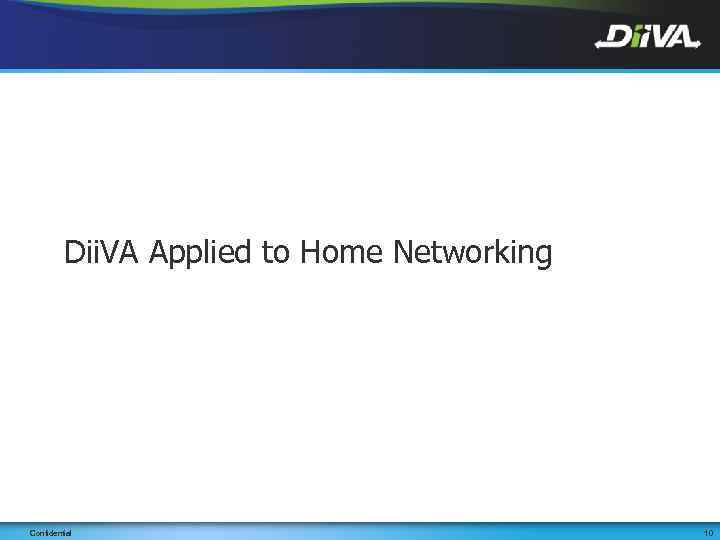 DiiVA

DiiVA Applied to Home Networking

Confidential

10